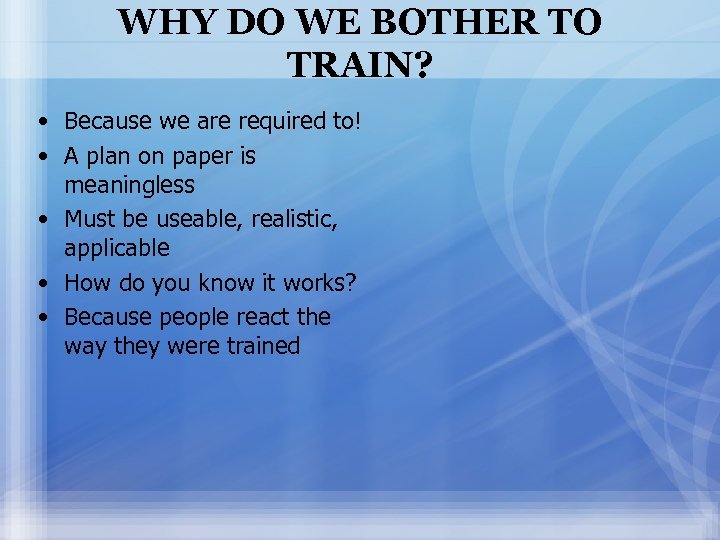 WHY DO WE BOTHER TO TRAIN?

• Because we are required to!
• A plan on paper is meaningless
• Must be useable, realistic, applicable
• How do you know it works?
• Because people react the way they were trained